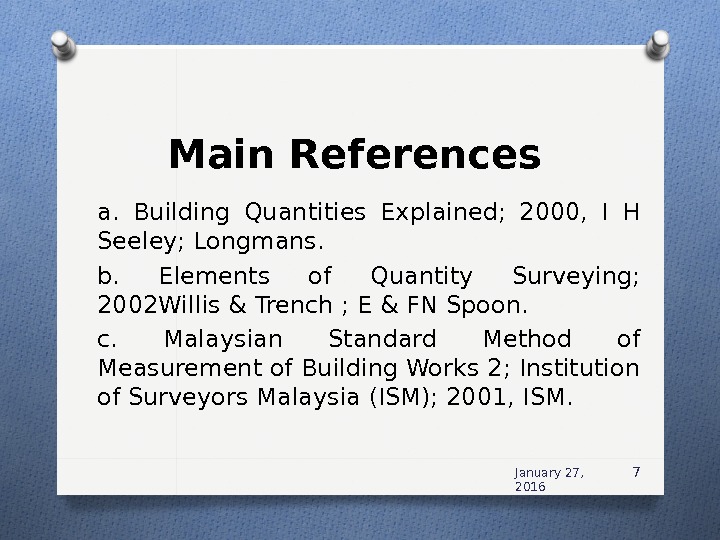 Main References

a. Building Quantities Explained; 2000, I H Seeley; Longmans.

b. Elements of Quantity Surveying; 2002Willis & Trench ; E & FN Spoon.

c. Malaysian Standard Method of Measurement of Building Works 2; Institution of Surveyors Malaysia (ISM); 2001, ISM.

January 27, 2016

7